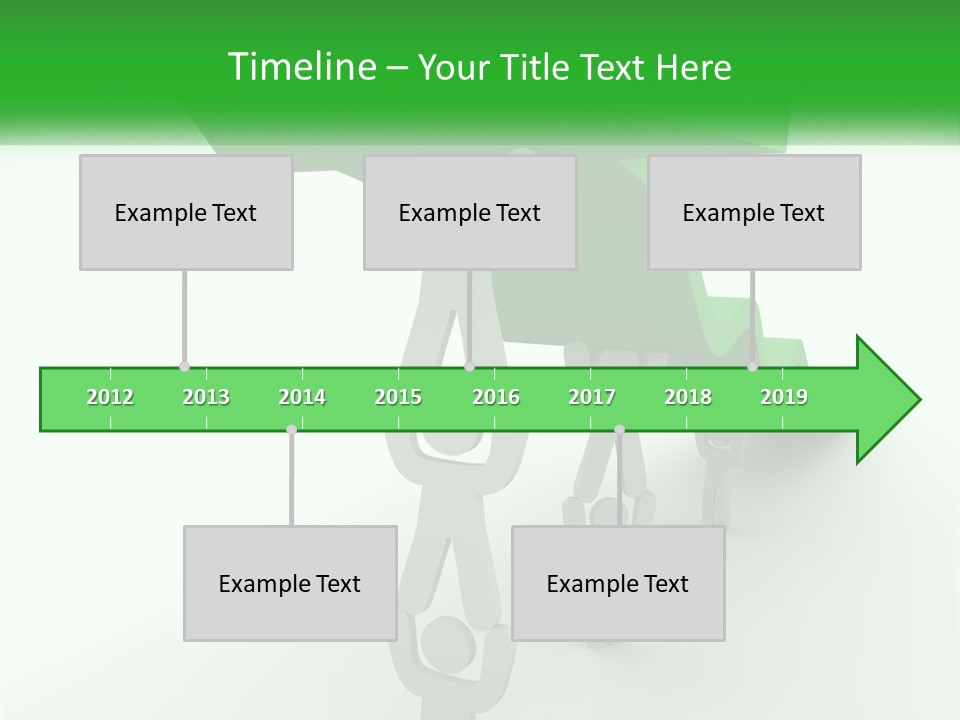 Timeline – Your Title Text Here

Example Text

Example Text

Example Text

2012 2013 2014 2015 2016 2017 2018 2019

Example Text

Example Text